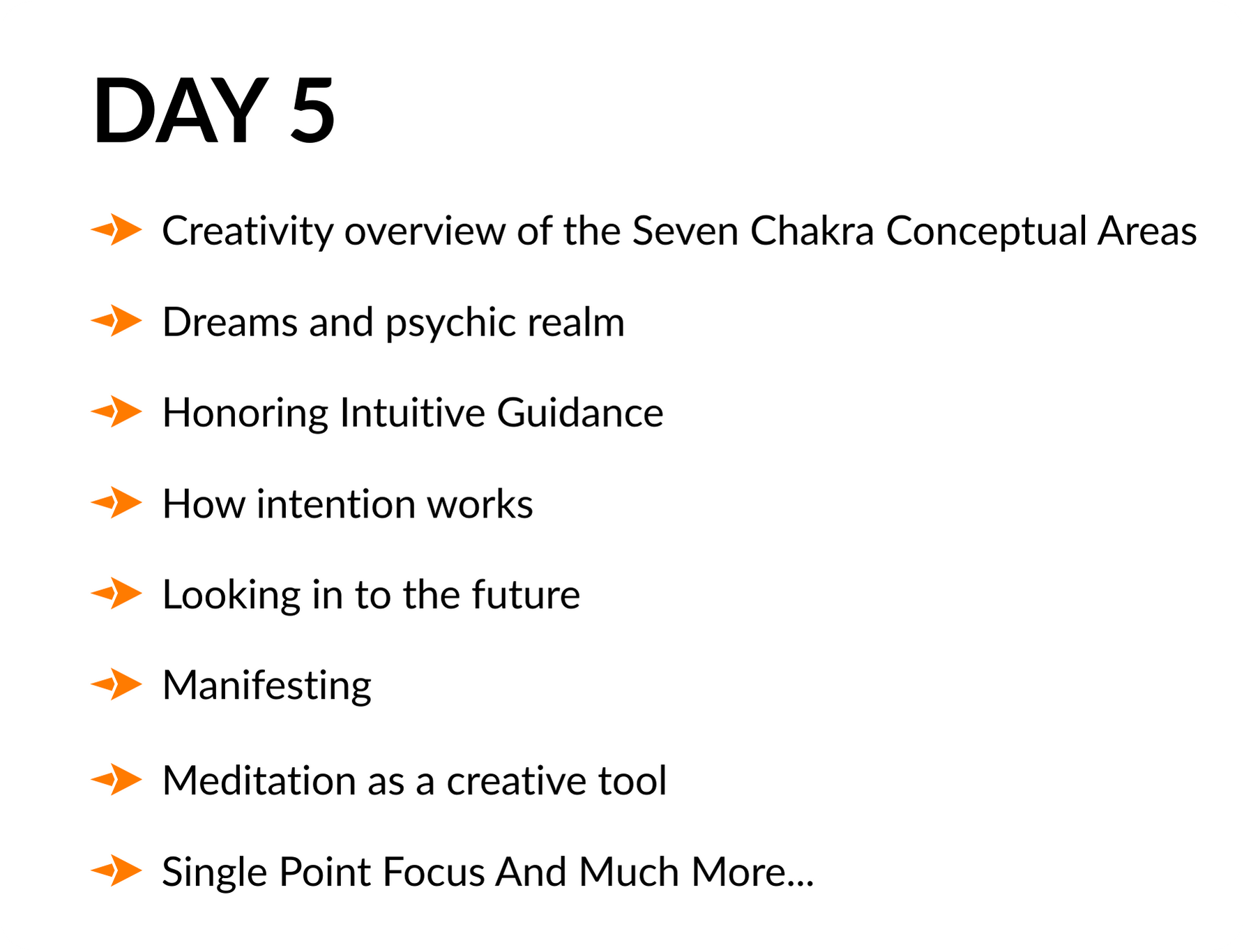 DAY 5

Creativity overview of the Seven Chakra Conceptual Areas

Dreams and psychic realm

Honoring Intuitive Guidance

How intention works

Looking in to the future

Manifesting

Meditation as a creative tool

Single Point Focus And Much More...